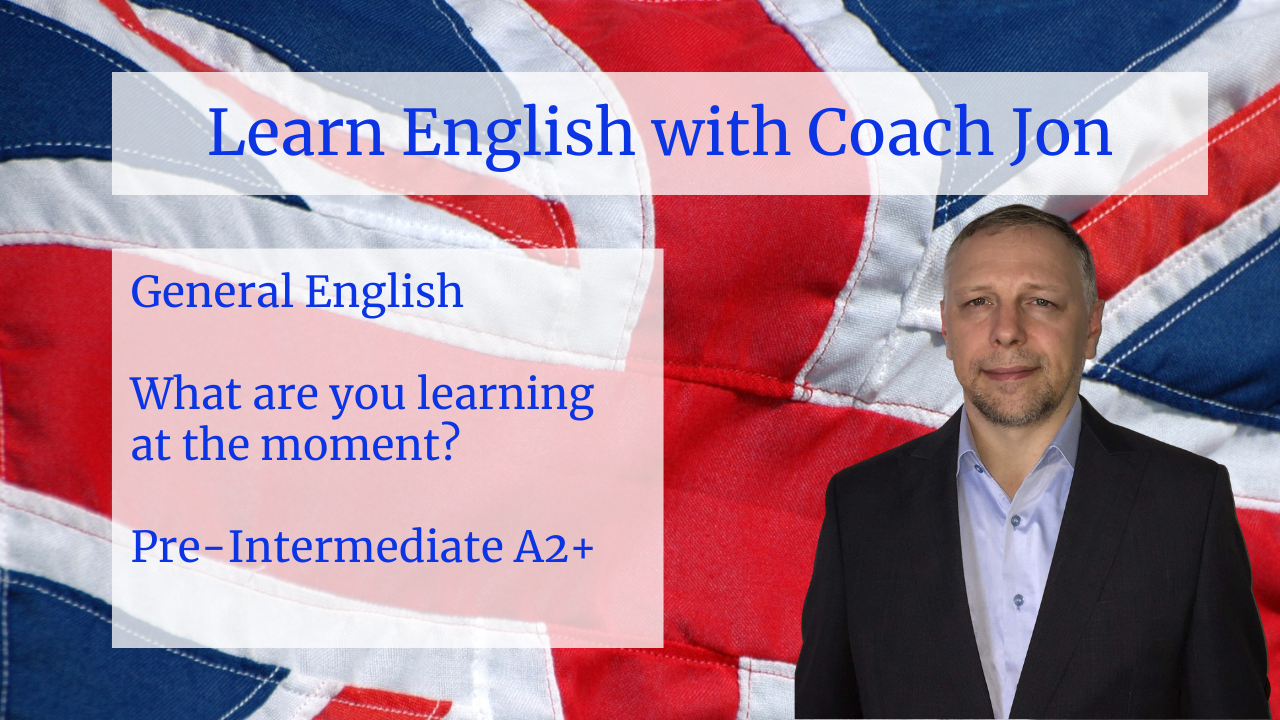 Learn English with Coach Jon

General English

What are you learning at the moment?

Pre-Intermediate A2+